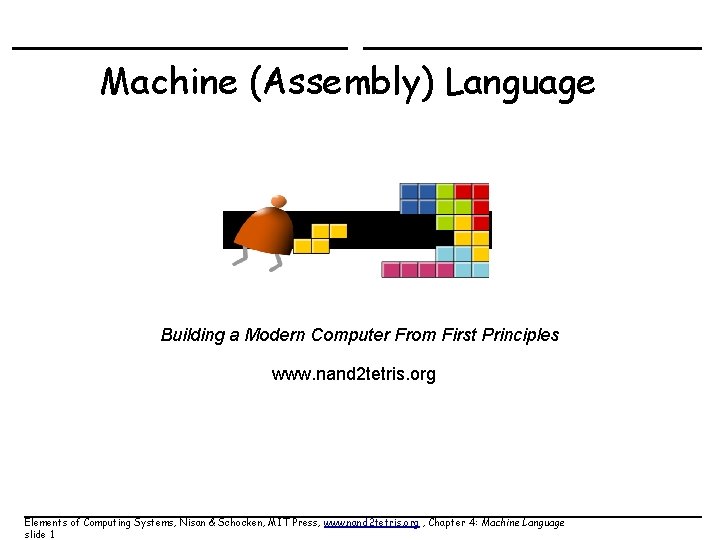 Machine (Assembly) Language

Building a Modern Computer From First Principles

www.nand2tetris.org

Elements of Computing Systems, Nisan & Schocken, MIT Press, www.nand2tetris.org , Chapter 4: Machine Language
slide 1